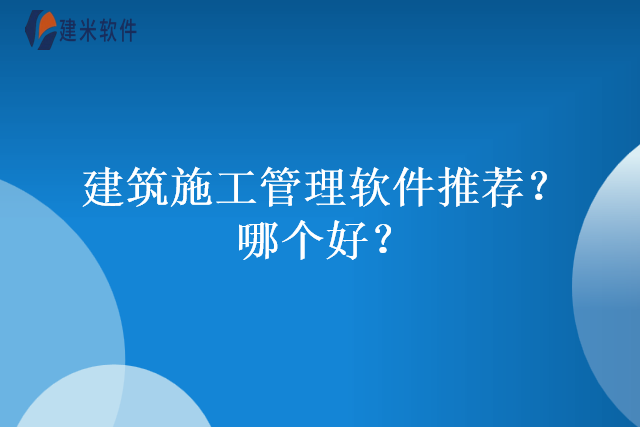 建米软件

建筑施工管理软件推荐？哪个好？